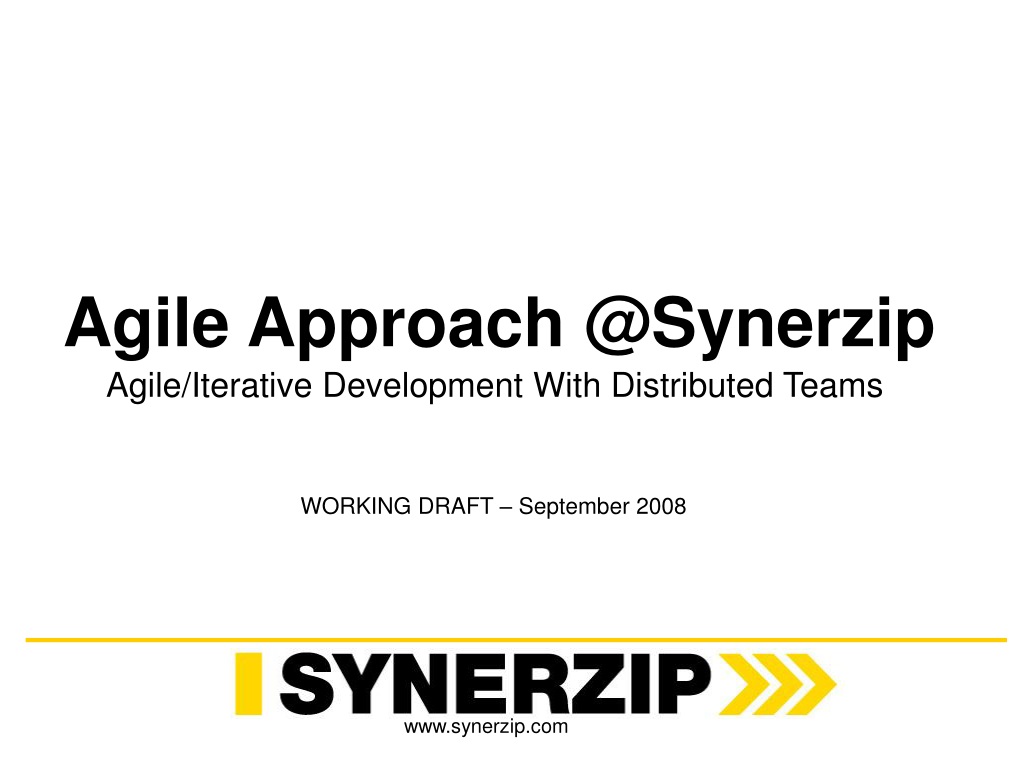 Agile Approach @Synerzip

Agile/Iterative Development With Distributed Teams

WORKING DRAFT – September 2008

SYNERZIP

www.synerzip.com